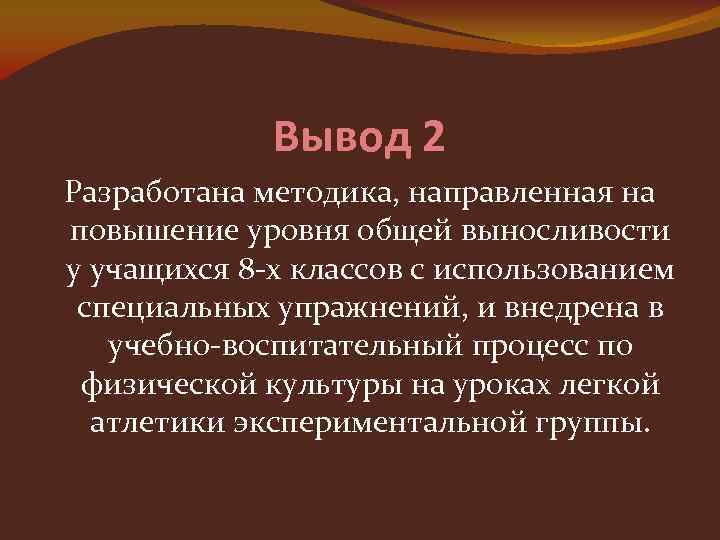 Вывод 2

Разработана методика, направленная на повышение уровня общей выносливости у учащихся 8-х классов с использованием специальных упражнений, и внедрена в учебно-воспитательный процесс по физической культуры на уроках легкой атлетики экспериментальной группы.